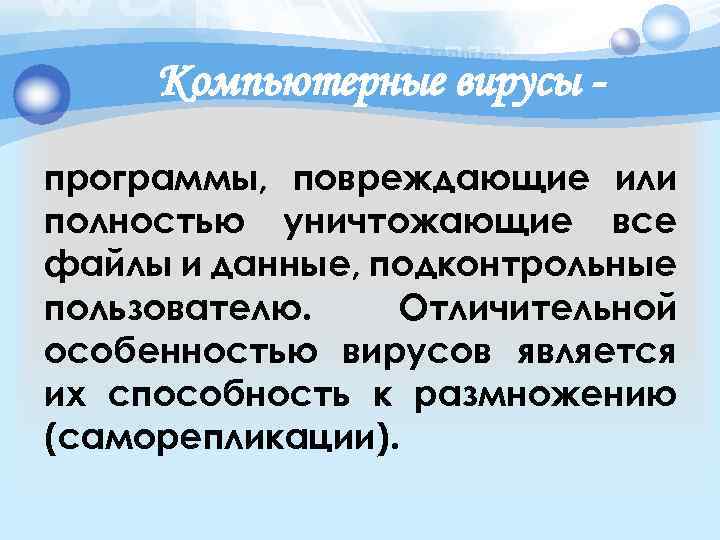 Компьютерные вирусы -

программы, повреждающие или полностью уничтожающие все файлы и данные, подконтрольные пользователю. Отличительной особенностью вирусов является их способность к размножению (саморепликации).